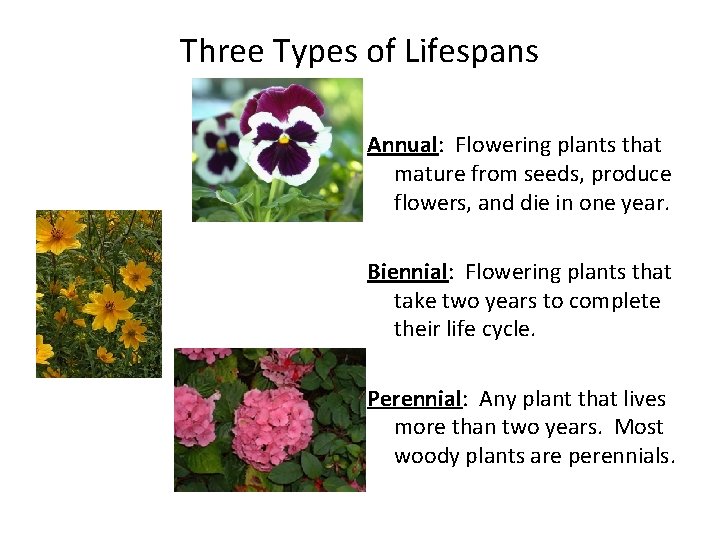 Three Types of Lifespans

Annual: Flowering plants that mature from seeds, produce flowers, and die in one year.

Biennial: Flowering plants that take two years to complete their life cycle.

Perennial: Any plant that lives more than two years. Most woody plants are perennials.